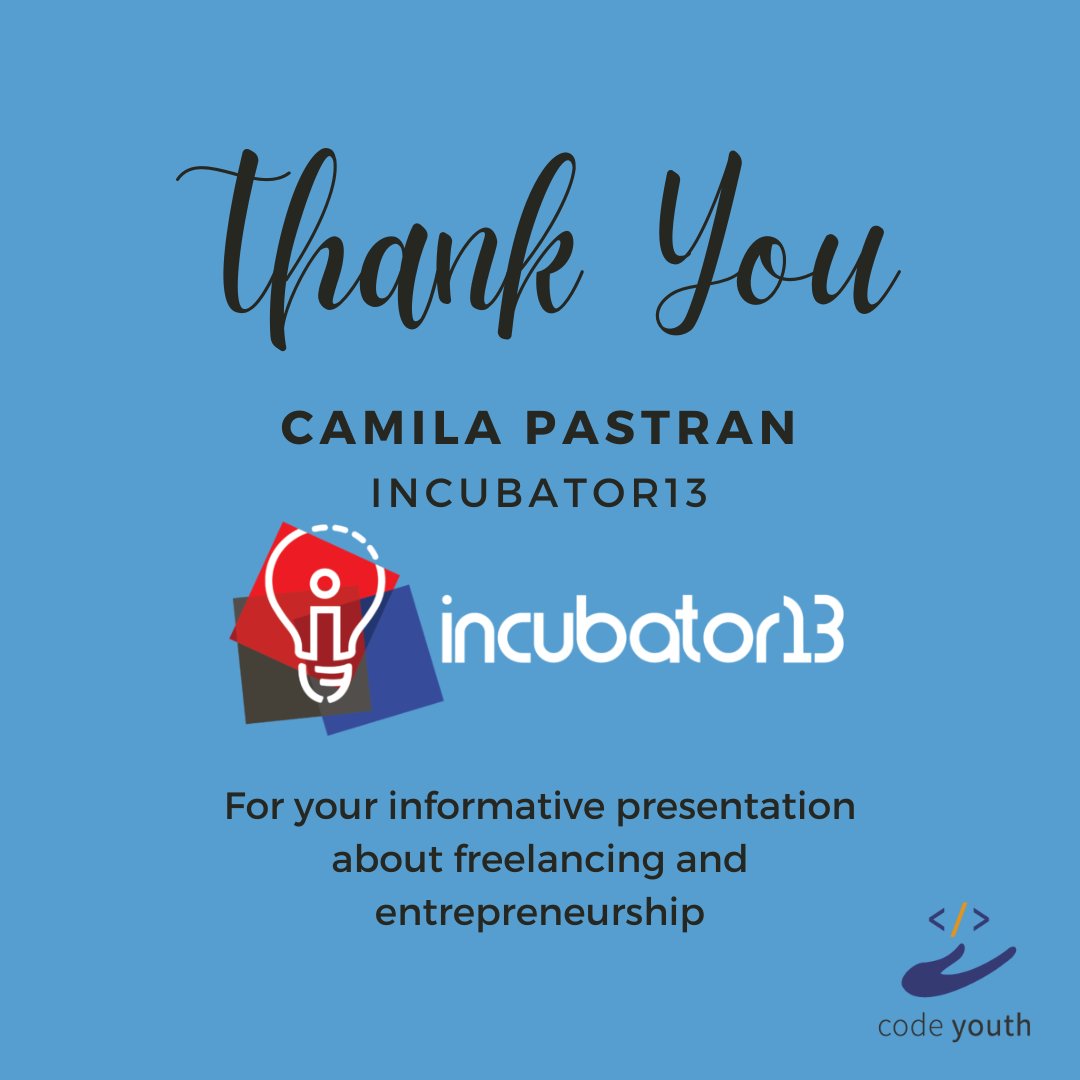 Thank You

CAMILA PASTRAN

INCUBATOR13

incubator13

For your informative presentation about freelancing and entrepreneurship

</>

code youth